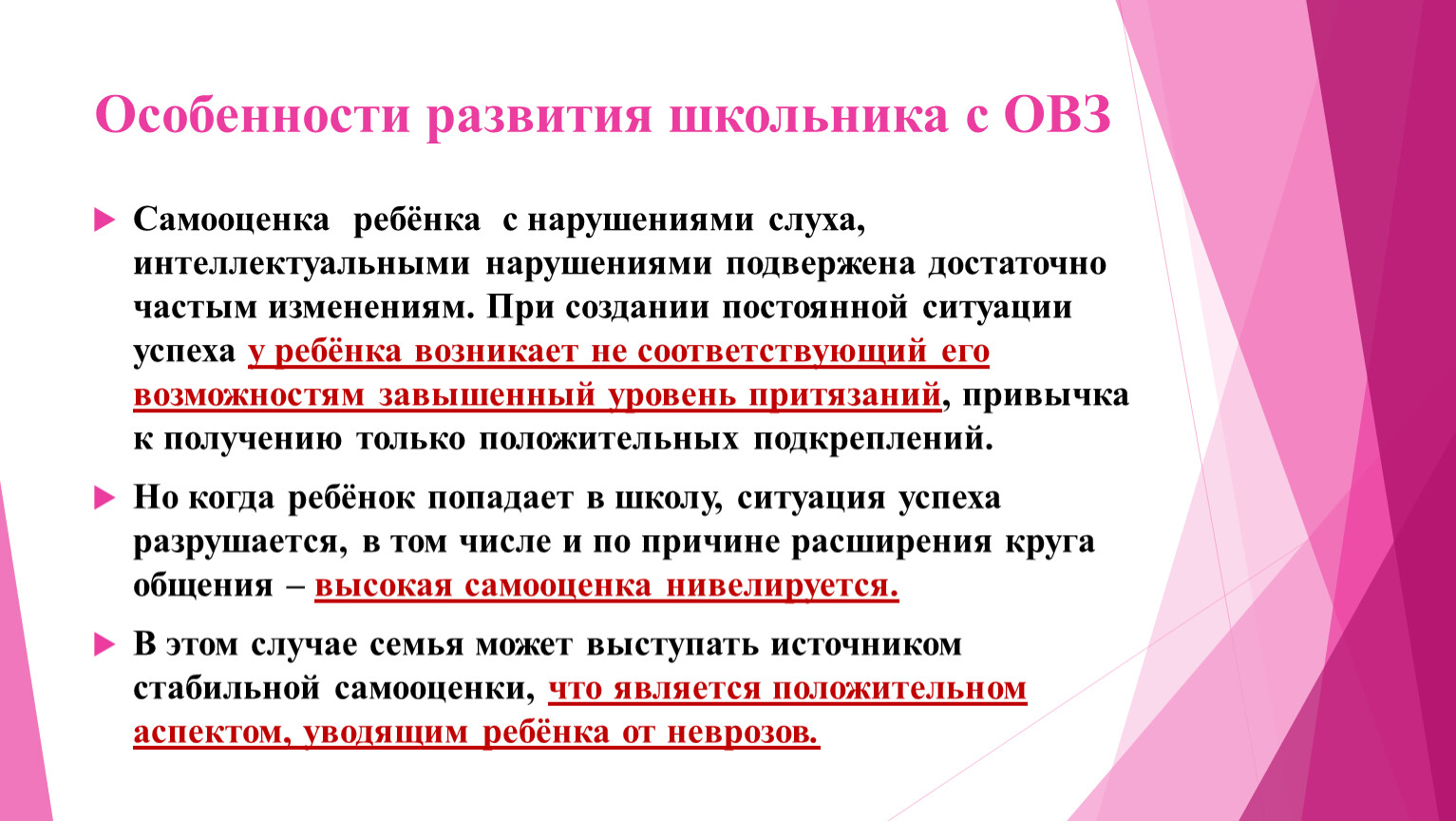 Особенности развития школьника с ОВЗ

Самооценка ребёнка с нарушениями слуха, интеллектуальными нарушениями подвержена достаточно частым изменениям. При создании постоянной ситуации успеха у ребёнка возникает не соответствующий его возможностям завышенный уровень притязаний, привычка к получению только положительных подкреплений.

Но когда ребёнок попадает в школу, ситуация успеха разрушается, в том числе и по причине расширения круга общения – высокая самооценка нивелируется.

В этом случае семья может выступать источником стабильной самооценки, что является положительном аспектом, уводящим ребёнка от неврозов.